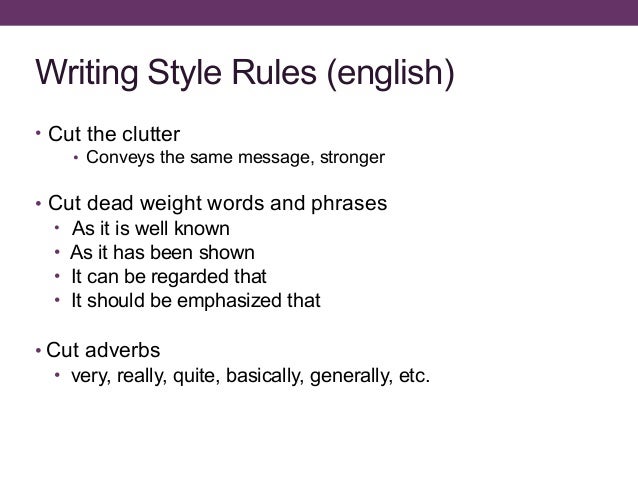 Writing Style Rules (english)

• Cut the clutter
  • Conveys the same message, stronger

• Cut dead weight words and phrases
  • As it is well known
  • As it has been shown
  • It can be regarded that
  • It should be emphasized that

• Cut adverbs
  • very, really, quite, basically, generally, etc.